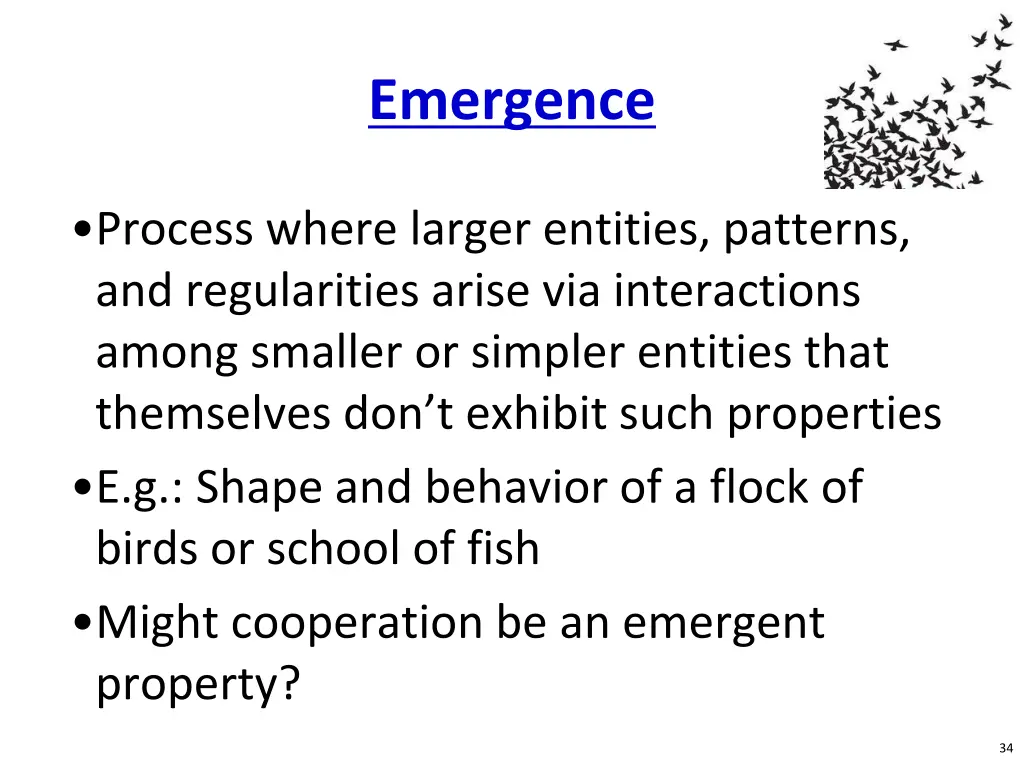 Emergence

•Process where larger entities, patterns, and regularities arise via interactions among smaller or simpler entities that themselves don’t exhibit such properties

•E.g.: Shape and behavior of a flock of birds or school of fish

•Might cooperation be an emergent property?

34